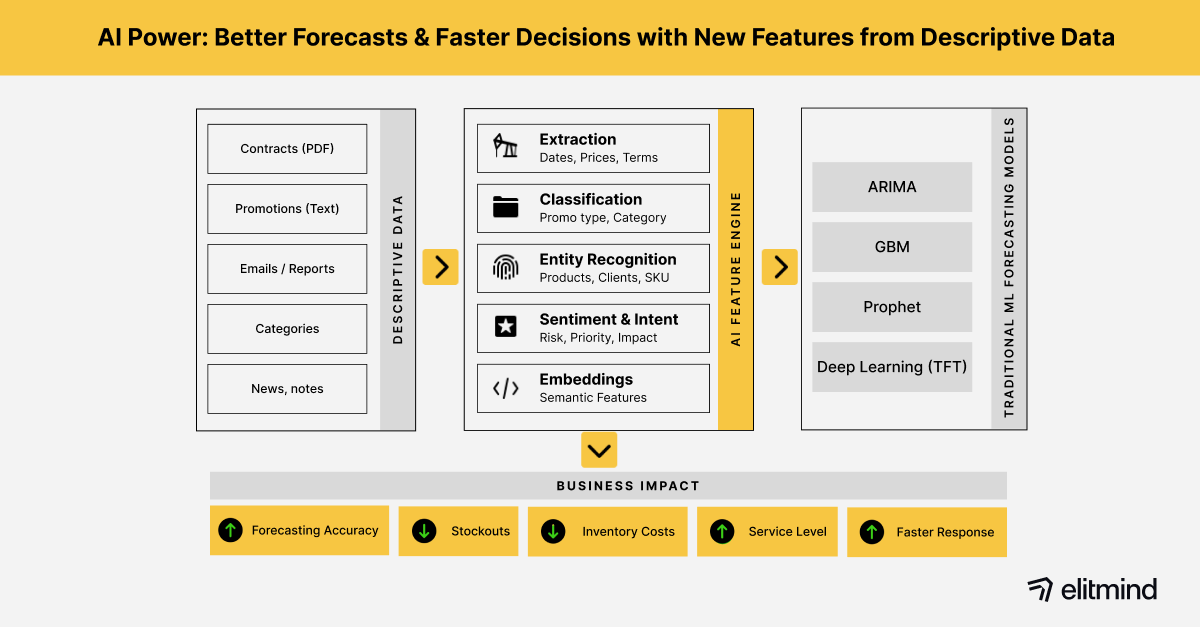 AI Power: Better Forecasts & Faster Decisions with New Features from Descriptive Data

Contracts (PDF)

Promotions (Text)

Emails / Reports

Categories

News, notes

DESCRIPTIVE DATA

Extraction
Dates, Prices, Terms

Classification
Promo type, Category

Entity Recognition
Products, Clients, SKU

Sentiment & Intent
Risk, Priority, Impact

Embeddings
Semantic Features

AI FEATURE ENGINE

ARIMA

GBM

Prophet

Deep Learning (TFT)

TRADITIONAL ML FORECASTING MODELS

BUSINESS IMPACT

Forecasting Accuracy

Stockouts

Inventory Costs

Service Level

Faster Response

elitmind